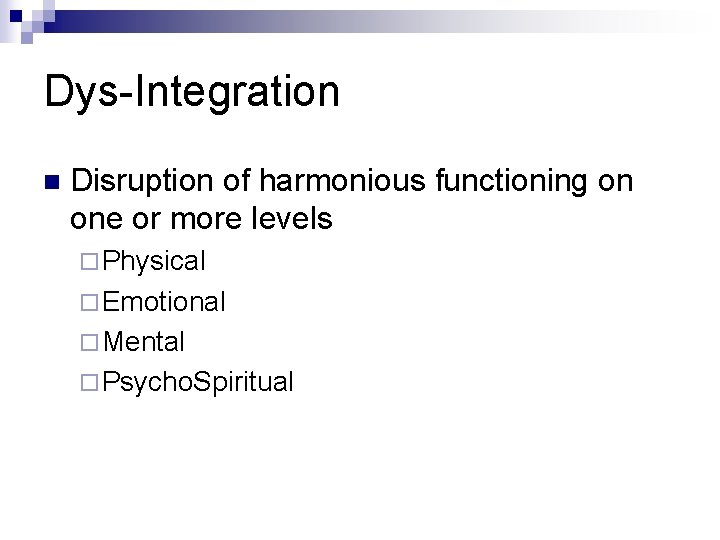 Dys-Integration

Disruption of harmonious functioning on one or more levels

Physical

Emotional

Mental

PsychoSpiritual